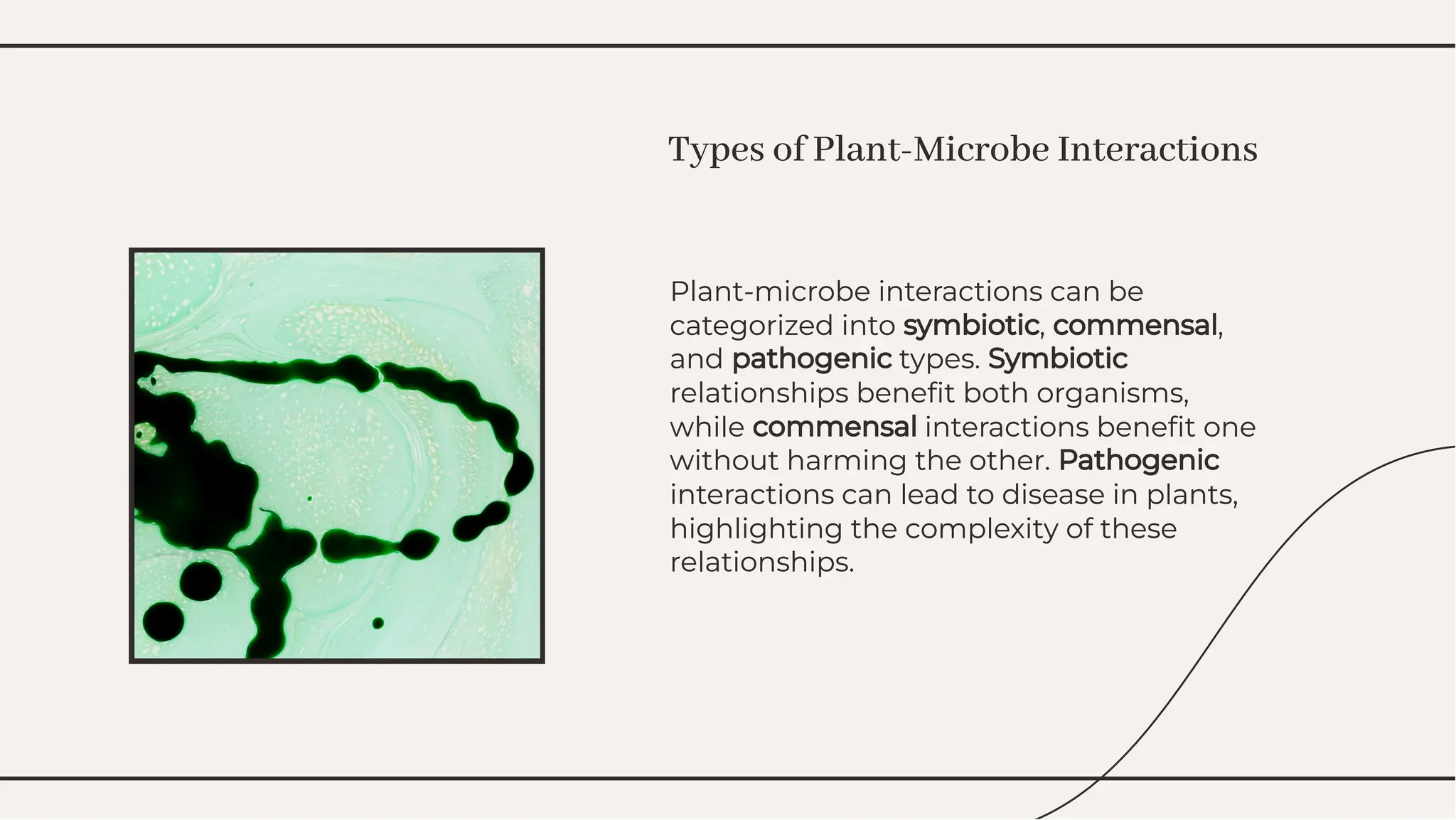 Types of Plant-Microbe Interactions

Plant-microbe interactions can be categorized into symbiotic, commensal, and pathogenic types. Symbiotic relationships benefit both organisms, while commensal interactions benefit one without harming the other. Pathogenic interactions can lead to disease in plants, highlighting the complexity of these relationships.